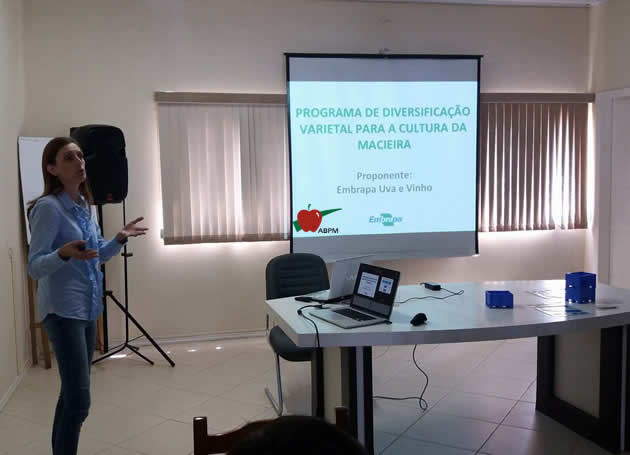 PROGRAMA DE DIVERSIFICAÇÃO VARIETAL PARA A CULTURA DA MACIEIRA

Proponente:
Embrapa Uva e Vinho

ABPM

Embrapa